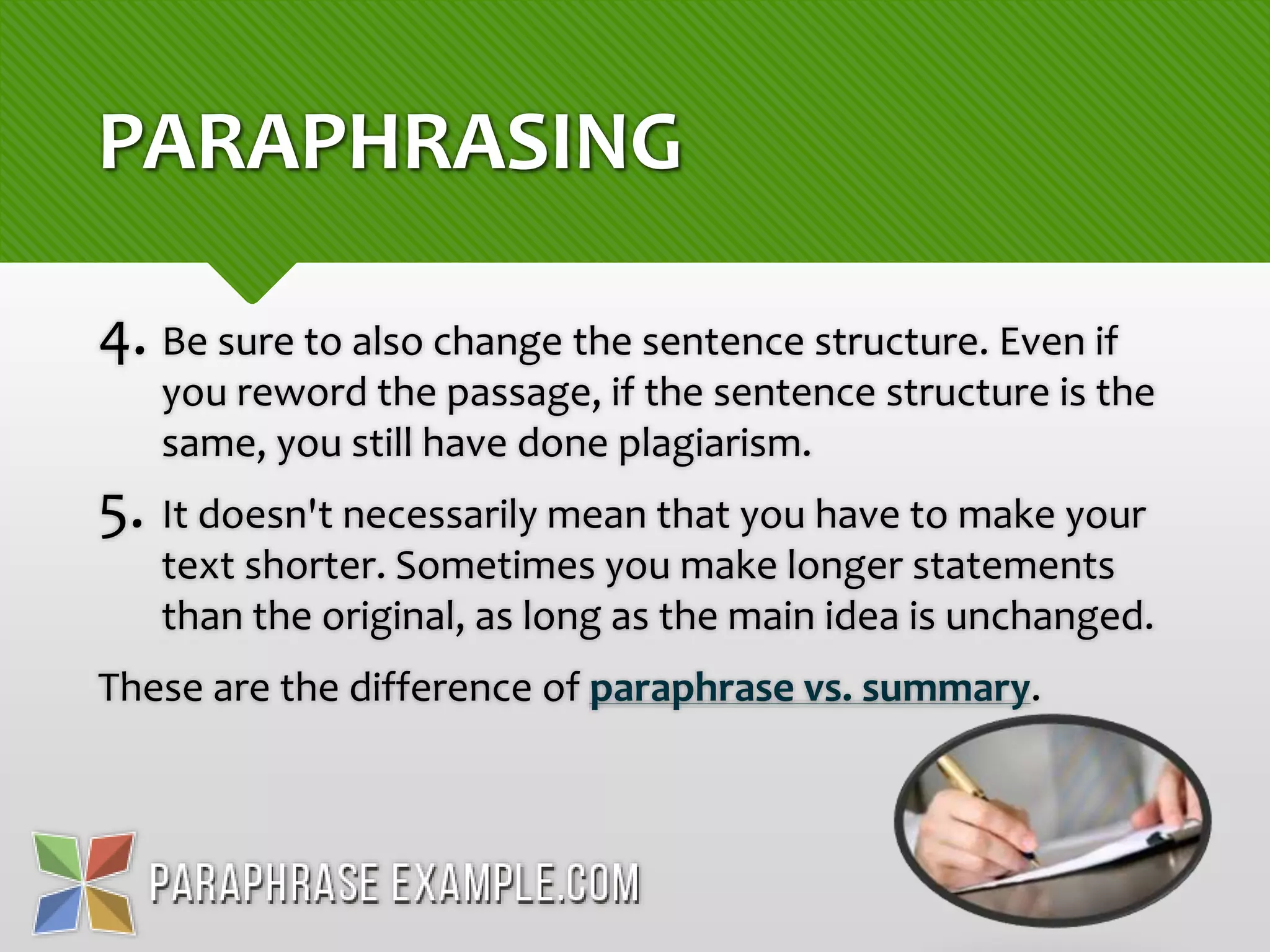 PARAPHRASING

4. Be sure to also change the sentence structure. Even if you reword the passage, if the sentence structure is the same, you still have done plagiarism.

5. It doesn't necessarily mean that you have to make your text shorter. Sometimes you make longer statements than the original, as long as the main idea is unchanged.

These are the difference of paraphrase vs. summary.

PARAPHRASE EXAMPLE.COM